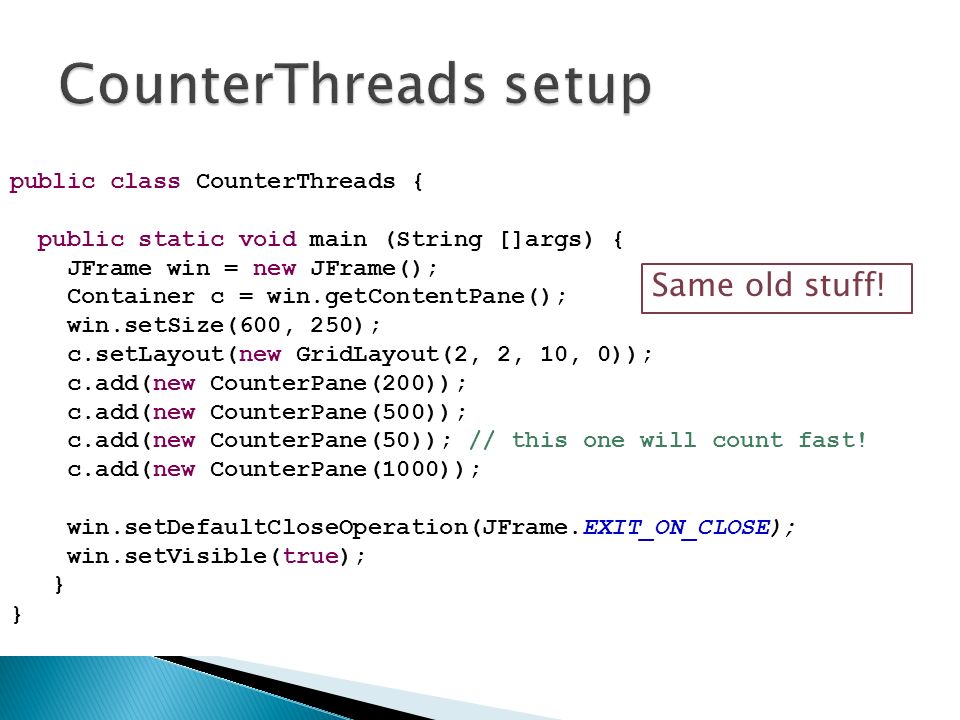 CounterThreads setup

public class CounterThreads {

  public static void main (String []args) {
    JFrame win = new JFrame();
    Container c = win.getContentPane();
    win.setSize(600, 250);
    c.setLayout(new GridLayout(2, 2, 10, 0));
    c.add(new CounterPane(200));
    c.add(new CounterPane(500));
    c.add(new CounterPane(50)); // this one will count fast!
    c.add(new CounterPane(1000));

    win.setDefaultCloseOperation(JFrame.EXIT_ON_CLOSE);
    win.setVisible(true);
  }
}

Same old stuff!